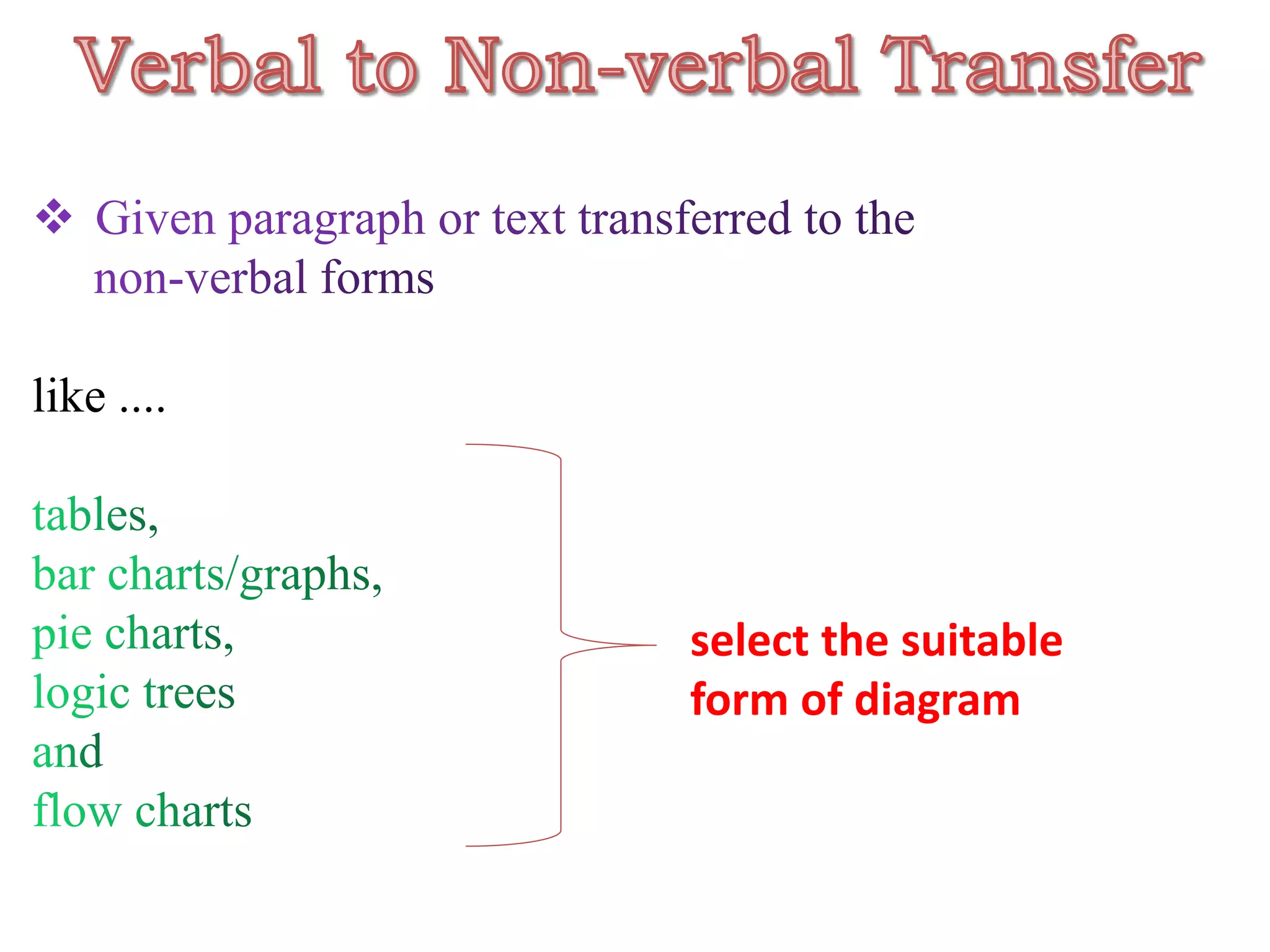 Verbal to Non-verbal Transfer

❖ Given paragraph or text transferred to the non-verbal forms

like ....

tables,
bar charts/graphs,
pie charts,
logic trees
and
flow charts

select the suitable form of diagram